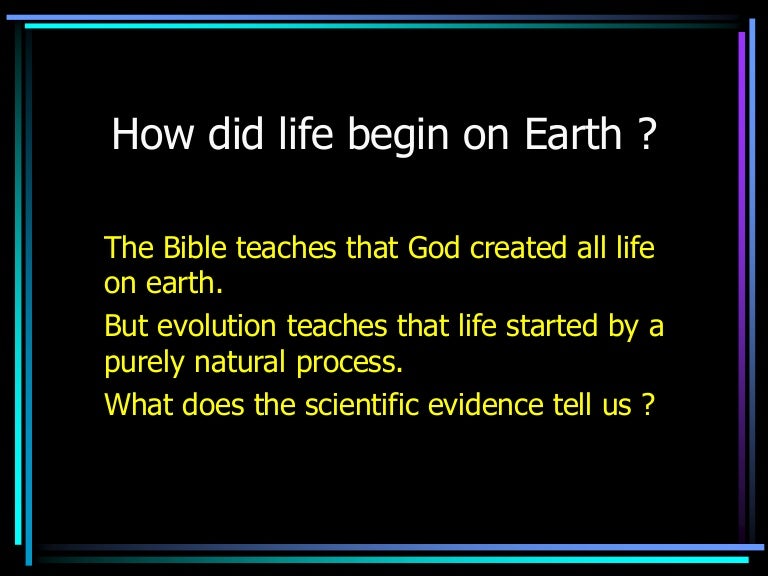 How did life begin on Earth ?

The Bible teaches that God created all life on earth.

But evolution teaches that life started by a purely natural process.

What does the scientific evidence tell us ?